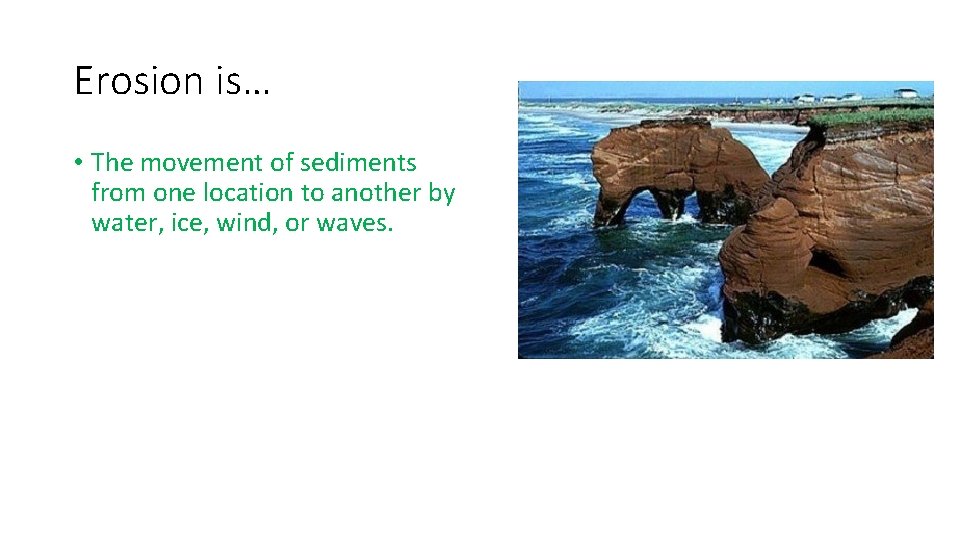 Erosion is…

• The movement of sediments from one location to another by water, ice, wind, or waves.